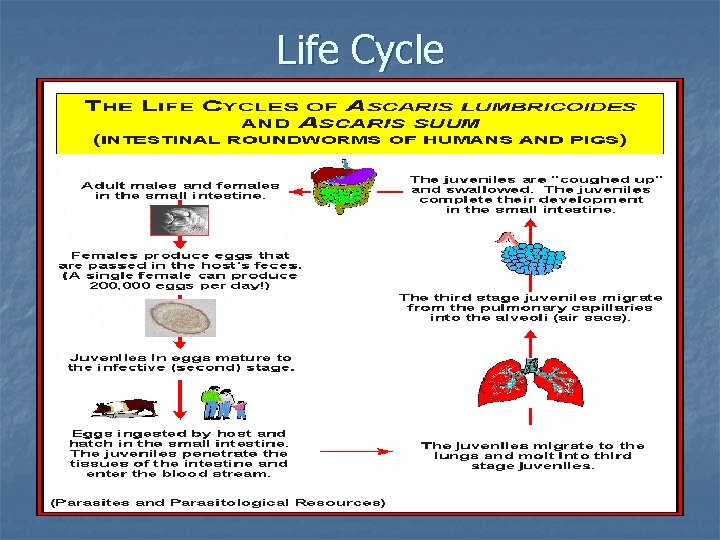 Life Cycle

THE LIFE CYCLES OF ASCARIS LUMBRICOIDES AND ASCARIS SUUM (INTESTINAL ROUNDWORMS OF HUMANS AND PIGS)

Adult males and females in the small intestine.

Females produce eggs that are passed in the host's feces. (A single female can produce 200,000 eggs per day!)

Juveniles in eggs mature to the infective (second) stage.

Eggs ingested by host and hatch in the small intestine. The juveniles penetrate the tissues of the intestine and enter the blood stream.

The juveniles migrate to the lungs and molt into third stage juveniles.

The third stage juveniles migrate from the pulmonary capillaries into the alveoli (air sacs).

The juveniles are "coughed up" and swallowed. The juveniles complete their development in the small intestine.

(Parasites and Parasitological Resources)